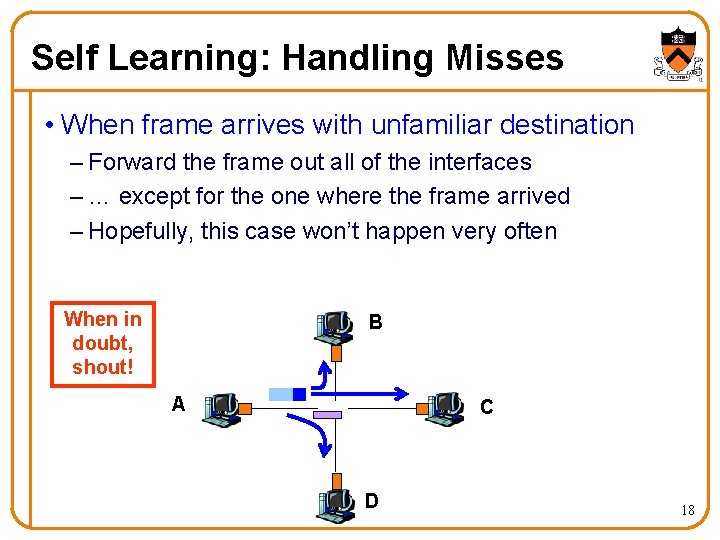 Self Learning: Handling Misses

• When frame arrives with unfamiliar destination
– Forward the frame out all of the interfaces
– … except for the one where the frame arrived
– Hopefully, this case won't happen very often

When in doubt, shout!

B

A

C

D

18